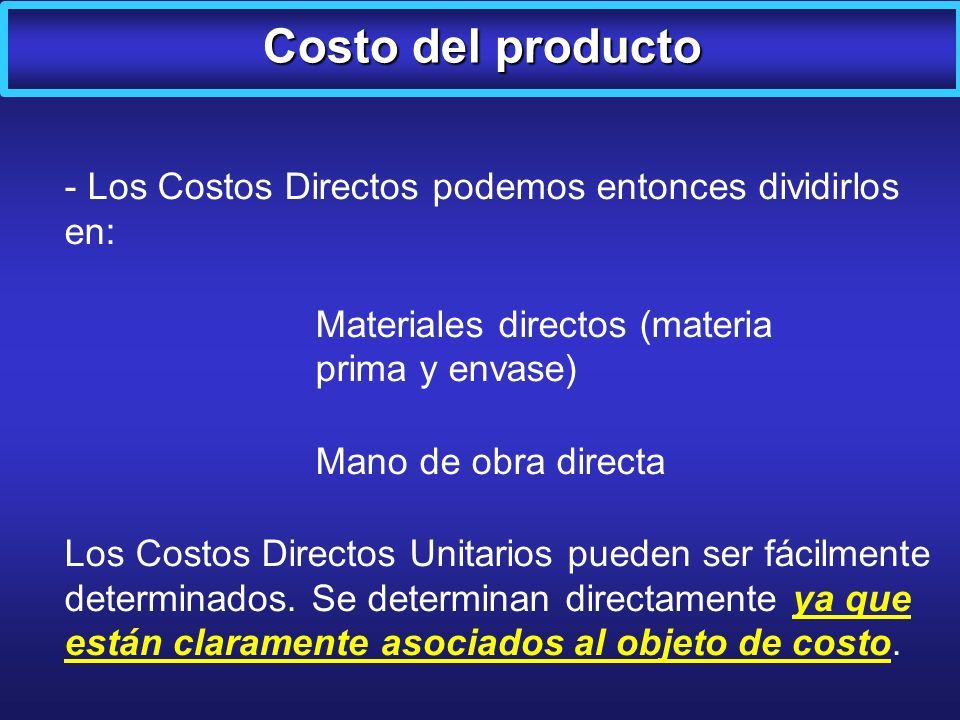 Costo del producto

- Los Costos Directos podemos entonces dividirlos en:

Materiales directos (materia prima y envase)

Mano de obra directa

Los Costos Directos Unitarios pueden ser fácilmente determinados. Se determinan directamente ya que están claramente asociados al objeto de costo.